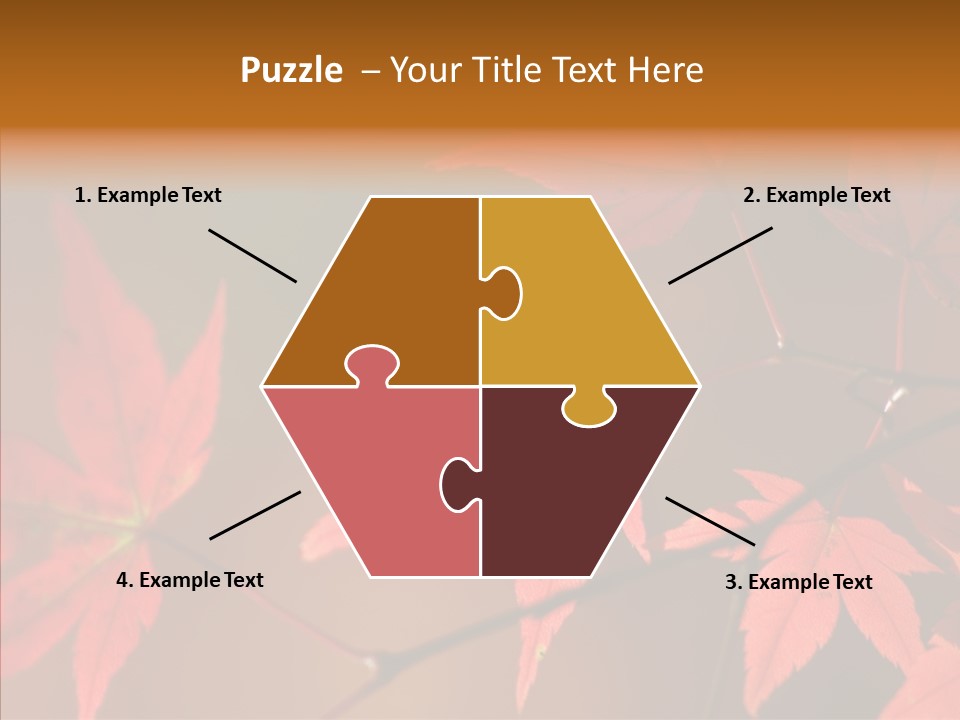 Puzzle – Your Title Text Here

1. Example Text

2. Example Text

4. Example Text

3. Example Text